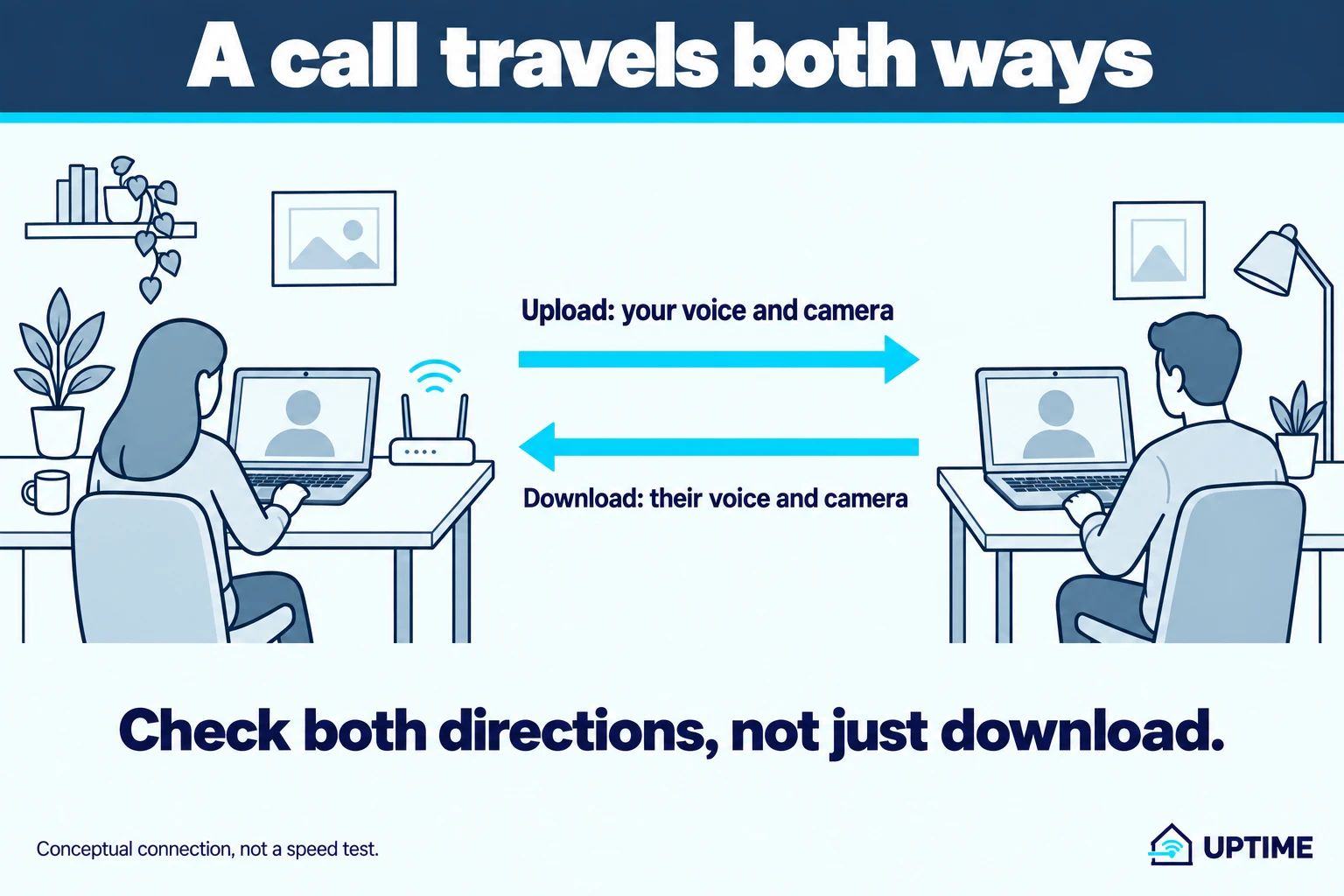 A call travels both ways

Upload: your voice and camera

Download: their voice and camera

Check both directions, not just download.

Conceptual connection, not a speed test.

UPTIME